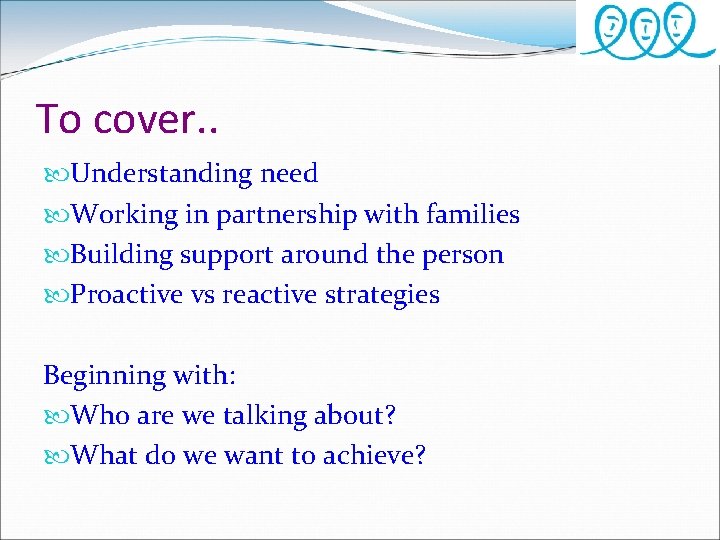 To cover..

Understanding need

Working in partnership with families

Building support around the person

Proactive vs reactive strategies

Beginning with:

Who are we talking about?

What do we want to achieve?